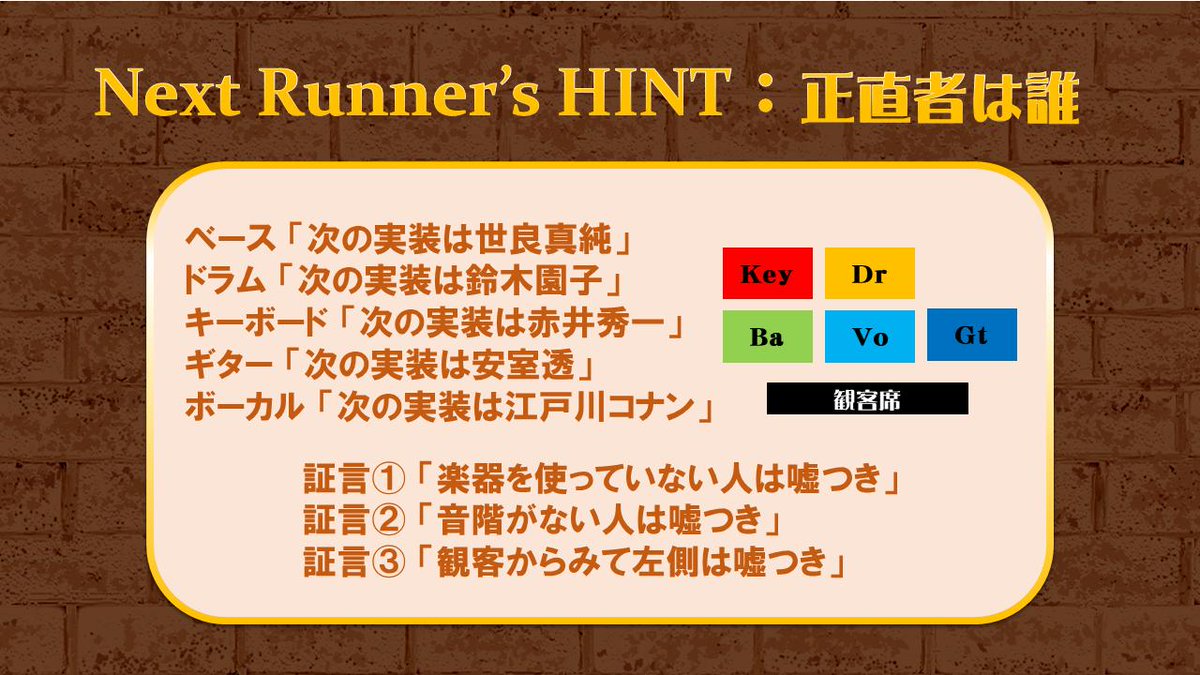 Next Runner's HINT：正直者は誰

ベース「次の実装は世良真純」
ドラム「次の実装は鈴木園子」
キーボード「次の実装は赤井秀一」
ギター「次の実装は安室透」
ボーカル「次の実装は江戸川コナン」

Key Dr
Ba Vo Gt
観客席

証言①「楽器を使っていない人は嘘つき」
証言②「音階がない人は嘘つき」
証言③「観客からみて左側は嘘つき」